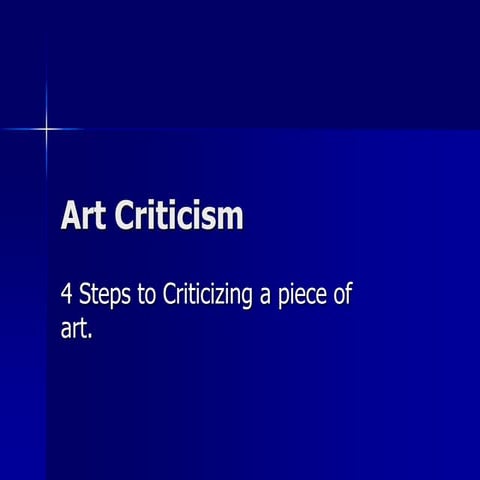 Art Criticism

4 Steps to Criticizing a piece of art.